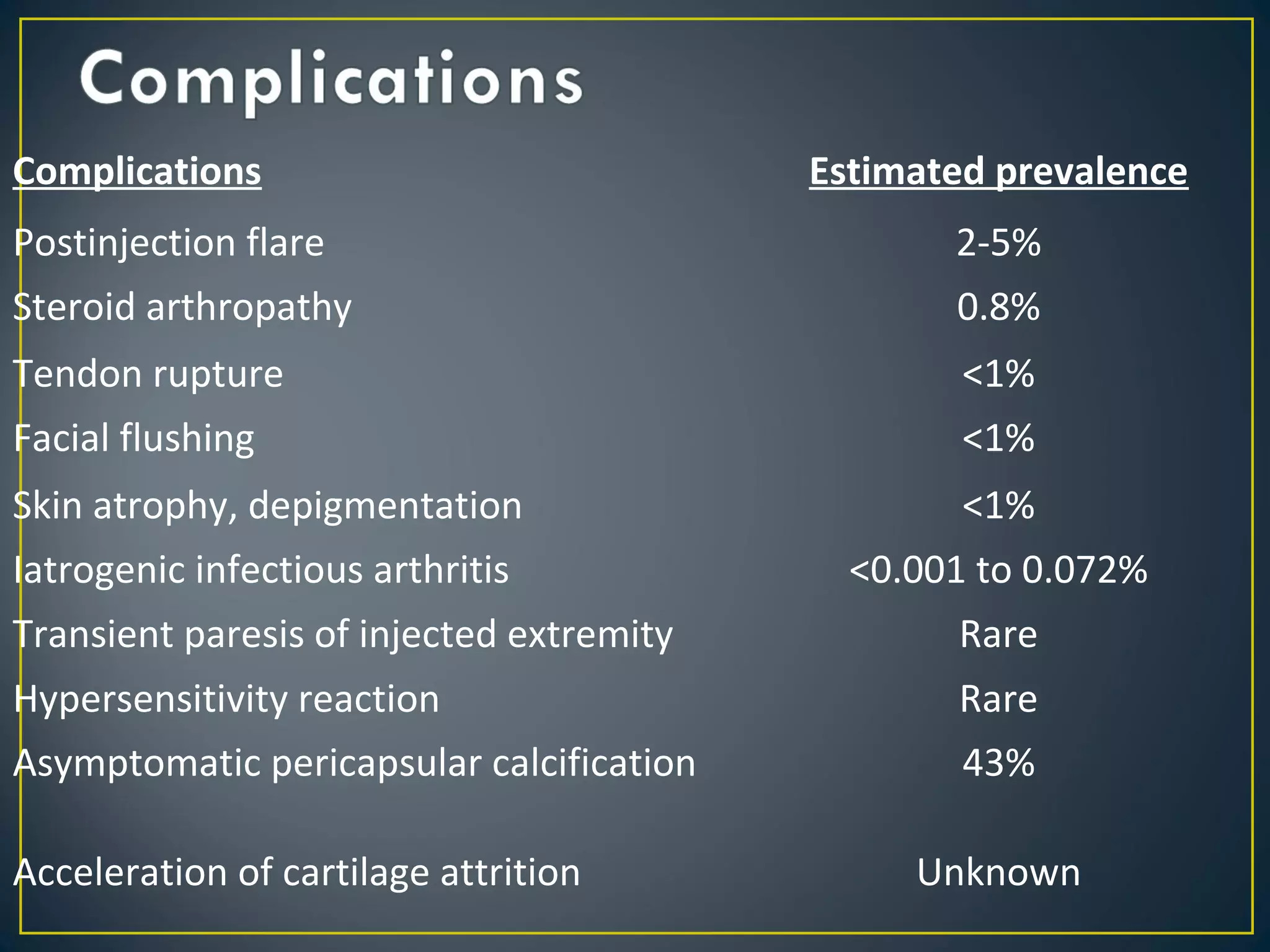 Complications

| Complications | Estimated prevalence |
|---|---|
| Postinjection flare | 2-5% |
| Steroid arthropathy | 0.8% |
| Tendon rupture | <1% |
| Facial flushing | <1% |
| Skin atrophy, depigmentation | <1% |
| Iatrogenic infectious arthritis | <0.001 to 0.072% |
| Transient paresis of injected extremity | Rare |
| Hypersensitivity reaction | Rare |
| Asymptomatic pericapsular calcification | 43% |
| Acceleration of cartilage attrition | Unknown |